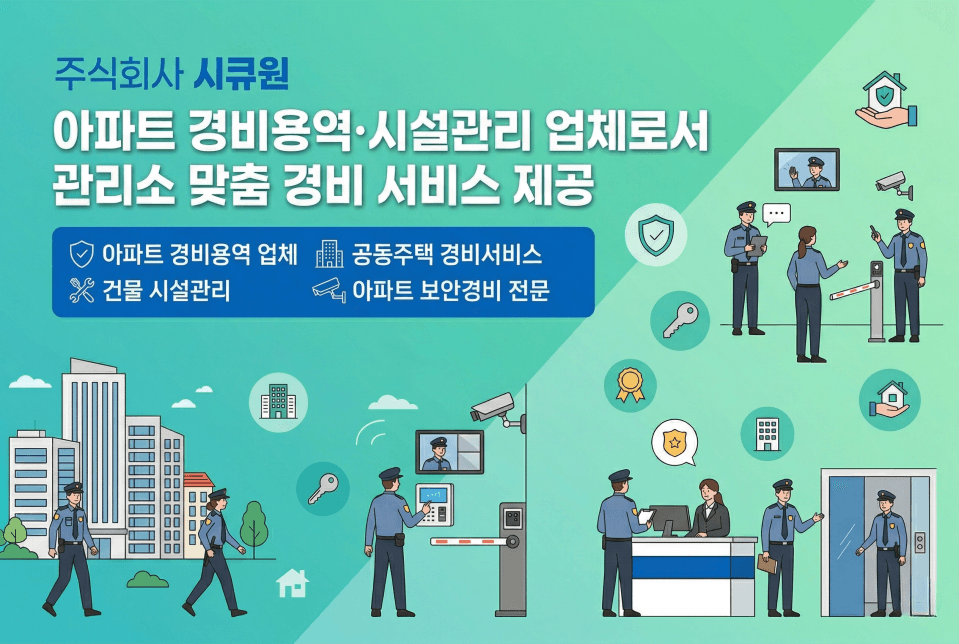 주식회사 시큐원

아파트 경비용역·시설관리 업체로서 관리소 맞춤 경비 서비스 제공

아파트 경비용역 업체
공동주택 경비서비스
건물 시설관리
아파트 보안경비 전문